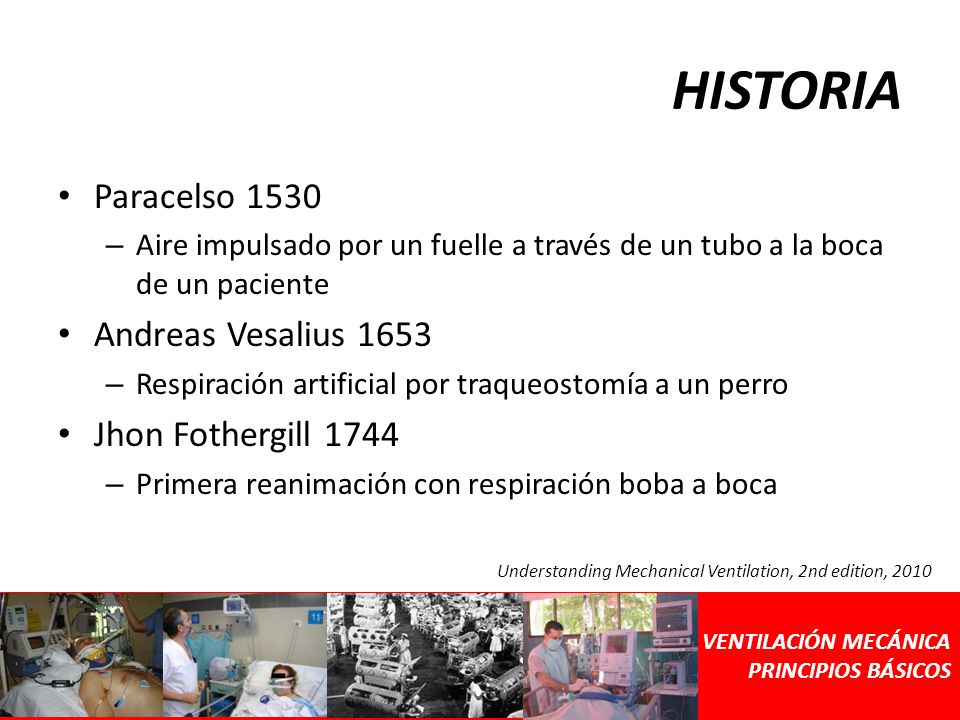 HISTORIA

• Paracelso 1530
– Aire impulsado por un fuelle a través de un tubo a la boca de un paciente

• Andreas Vesalius 1653
– Respiración artificial por traqueostomía a un perro

• Jhon Fothergill 1744
– Primera reanimación con respiración boba a boca

Understanding Mechanical Ventilation, 2nd edition, 2010

VENTILACIÓN MECÁNICA
PRINCIPIOS BÁSICOS